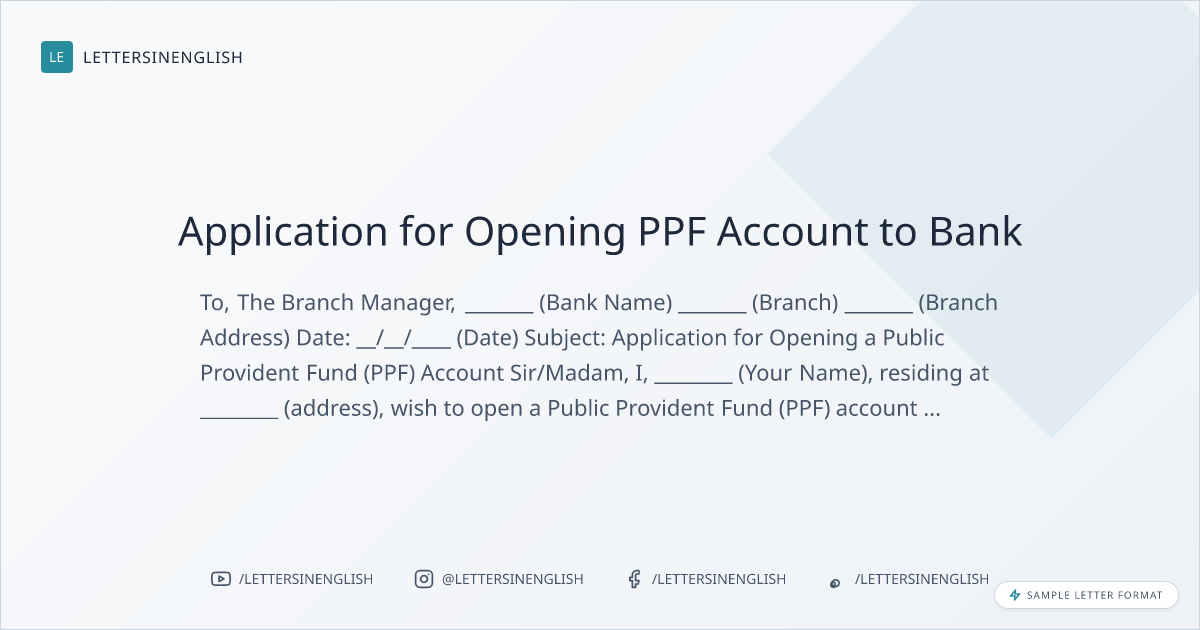 LE LETTERSINENGLISH

Application for Opening PPF Account to Bank

To, The Branch Manager, _______ (Bank Name) _______ (Branch) _______ (Branch Address) Date: __/__/____ (Date) Subject: Application for Opening a Public Provident Fund (PPF) Account Sir/Madam, I, ________ (Your Name), residing at ________ (address), wish to open a Public Provident Fund (PPF) account ...

/LETTERSINENGLISH @LETTERSINENGLISH /LETTERSINENGLISH /LETTERSINENGLISH

SAMPLE LETTER FORMAT